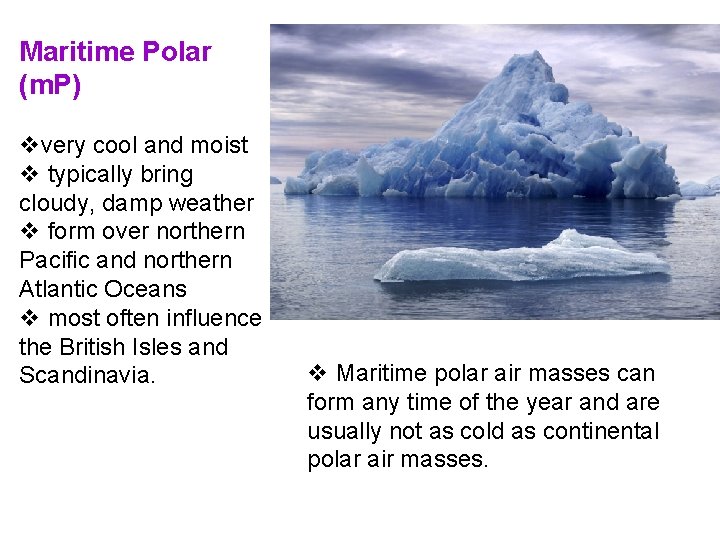 Maritime Polar (mP)

❖very cool and moist
❖ typically bring cloudy, damp weather
❖ form over northern Pacific and northern Atlantic Oceans
❖ most often influence the British Isles and Scandinavia.

❖ Maritime polar air masses can form any time of the year and are usually not as cold as continental polar air masses.